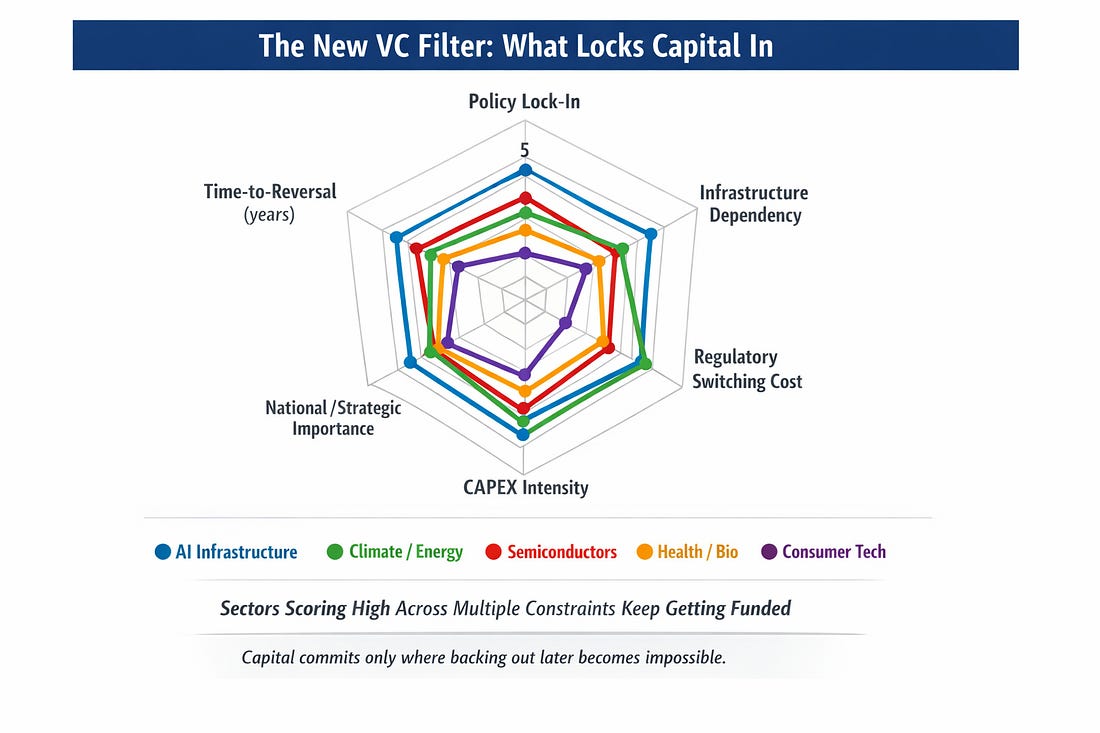 The New VC Filter: What Locks Capital In

Policy Lock-In

5

Infrastructure Dependency

Regulatory Switching Cost

CAPEX Intensity

National /Strategic Importance

Time-to-Reversal (years)

AI Infrastructure   Climate / Energy   Semiconductors   Health / Bio   Consumer Tech

Sectors Scoring High Across Multiple Constraints Keep Getting Funded

Capital commits only where backing out later becomes impossible.